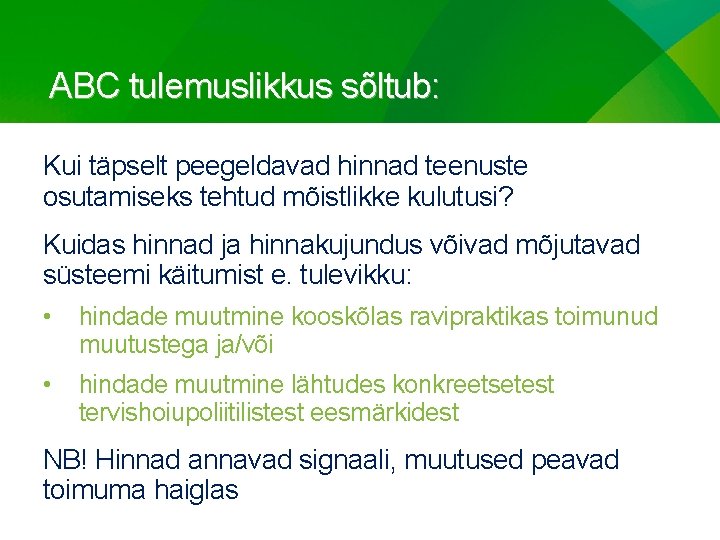 ABC tulemuslikkus sõltub:

Kui täpselt peegeldavad hinnad teenuste osutamiseks tehtud mõistlikke kulutusi?

Kuidas hinnad ja hinnakujundus võivad mõjutavad süsteemi käitumist e. tulevikku:

• hindade muutmine kooskõlas ravipraktikas toimunud muutustega ja/või
• hindade muutmine lähtudes konkreetsetest tervishoiupoliitilistest eesmärkidest

NB! Hinnad annavad signaali, muutused peavad toimuma haiglas